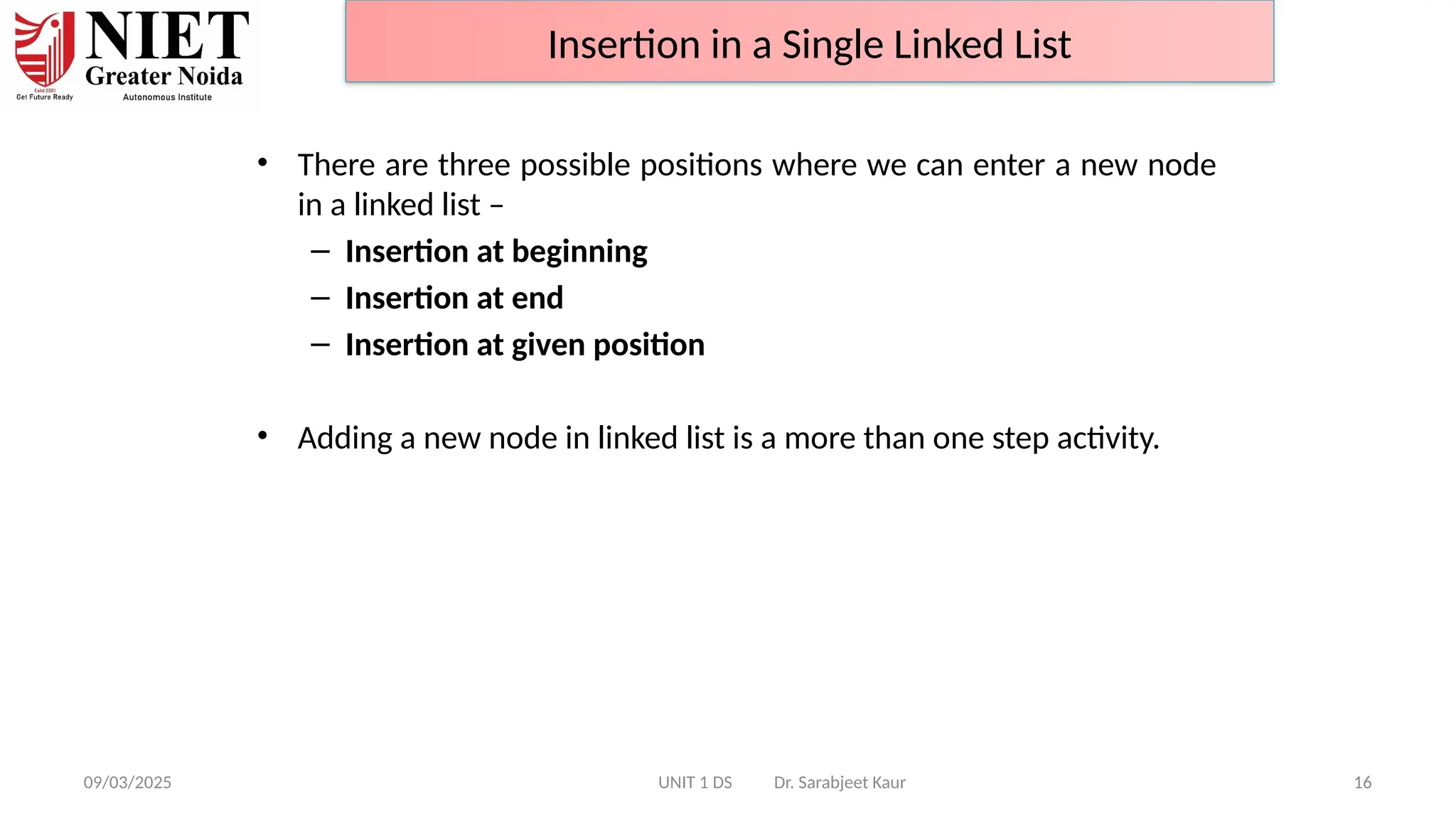 Estd.2001
Get Future Ready
NIET
Greater Noida
Autonomous Institute

Insertion in a Single Linked List

• There are three possible positions where we can enter a new node in a linked list –
– **Insertion at beginning**
– **Insertion at end**
– **Insertion at given position**

• Adding a new node in linked list is a more than one step activity.

09/03/2025 UNIT 1 DS Dr. Sarabjeet Kaur 16